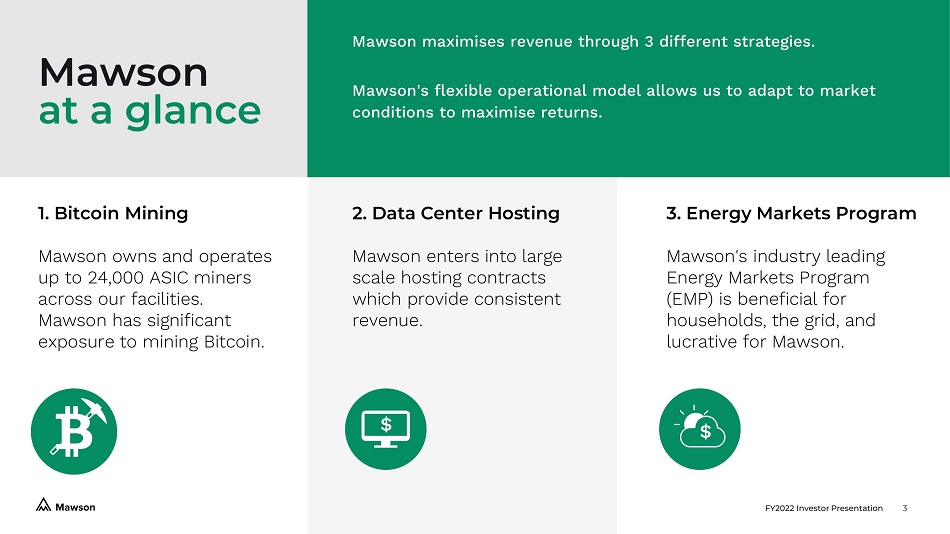 Mawson at a glance

Mawson maximises revenue through 3 different strategies.

Mawson's flexible operational model allows us to adapt to market conditions to maximise returns.

1. Bitcoin Mining

Mawson owns and operates up to 24,000 ASIC miners across our facilities. Mawson has significant exposure to mining Bitcoin.

2. Data Center Hosting

Mawson enters into large scale hosting contracts which provide consistent revenue.

3. Energy Markets Program

Mawson's industry leading Energy Markets Program (EMP) is beneficial for households, the grid, and lucrative for Mawson.

$

$

Mawson

FY2022 Investor Presentation 3